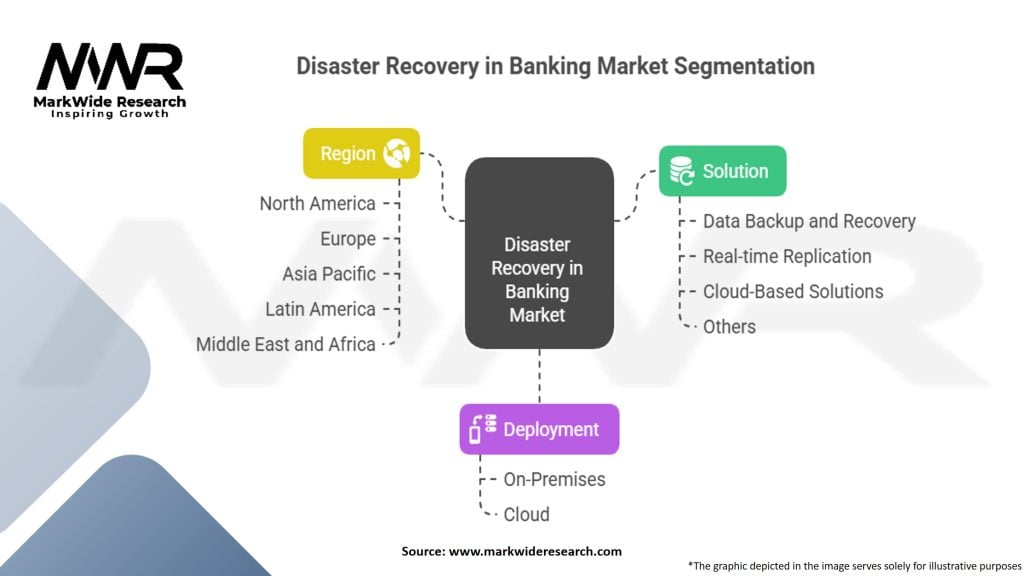 MWR
MarkWide Research
Inspiring Growth

Disaster Recovery in Banking Market Segmentation

Region
North America
Europe
Asia Pacific
Latin America
Middle East and Africa

Disaster Recovery in Banking Market

Solution
Data Backup and Recovery
Real-time Replication
Cloud-Based Solutions
Others

Deployment
On-Premises
Cloud

Source: www.markwideresearch.com

*The graphic depicted in the image serves solely for illustrative purposes